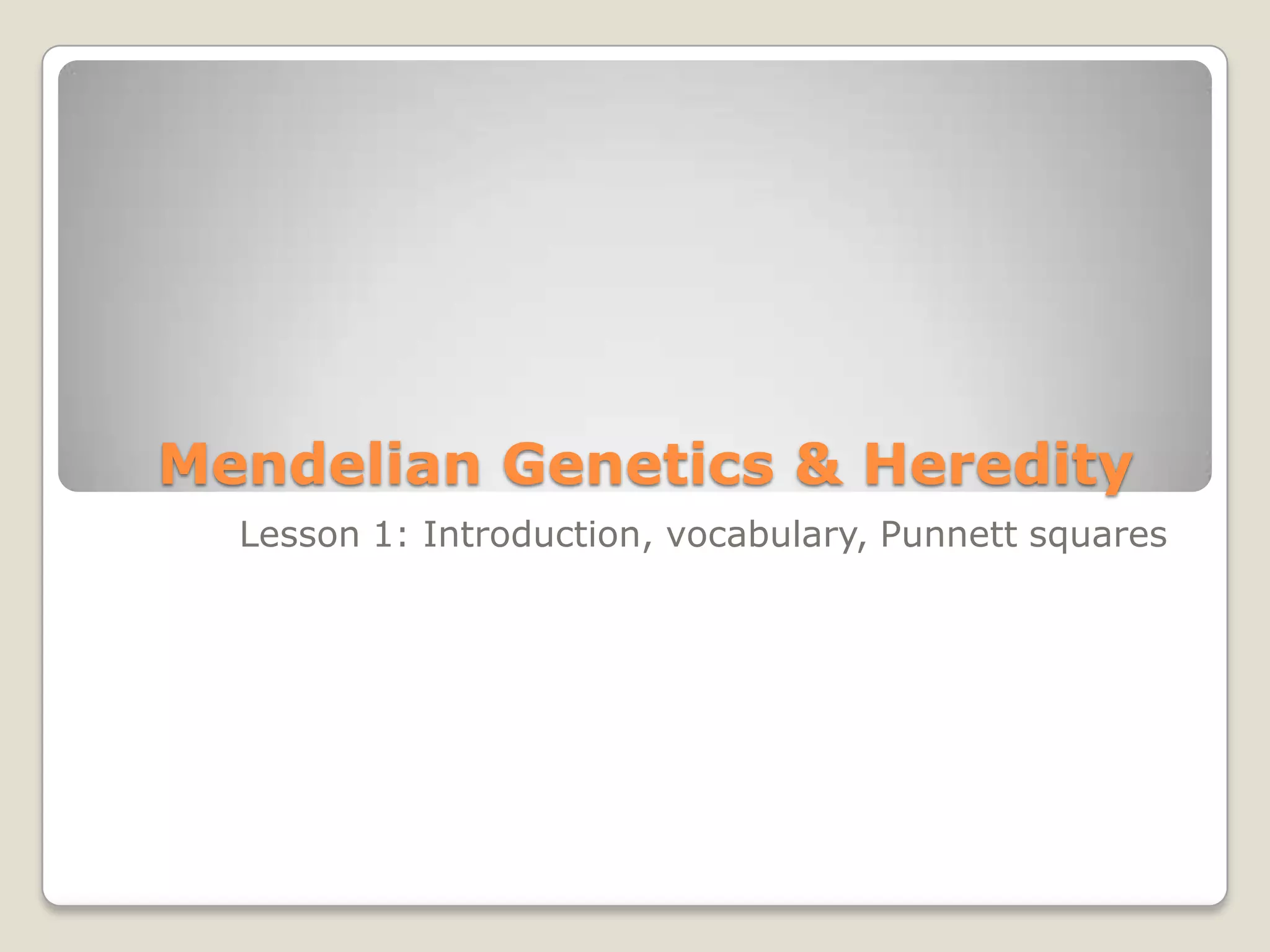 Mendelian Genetics & Heredity

Lesson 1: Introduction, vocabulary, Punnett squares